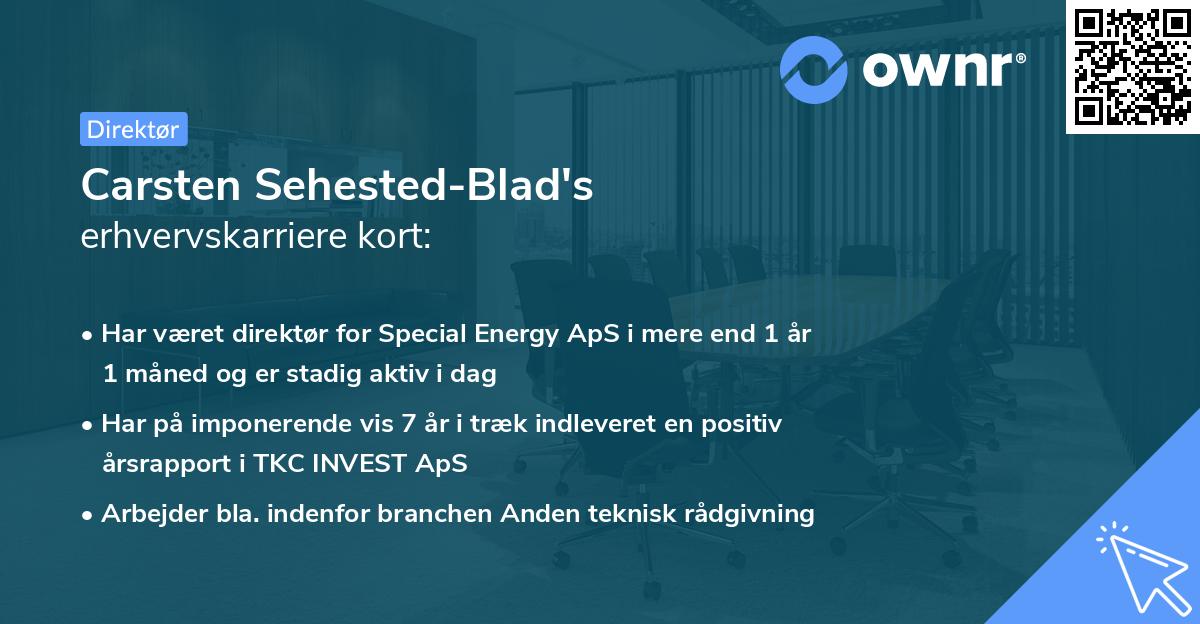 ownr®

Direktør

Carsten Sehested-Blad's
erhvervskarriere kort:

• Har været direktør for Special Energy ApS i mere end 1 år 1 måned og er stadig aktiv i dag
• Har på imponerende vis 7 år i træk indleveret en positiv årsrapport i TKC INVEST ApS
• Arbejder bla. indenfor branchen Anden teknisk rådgivning